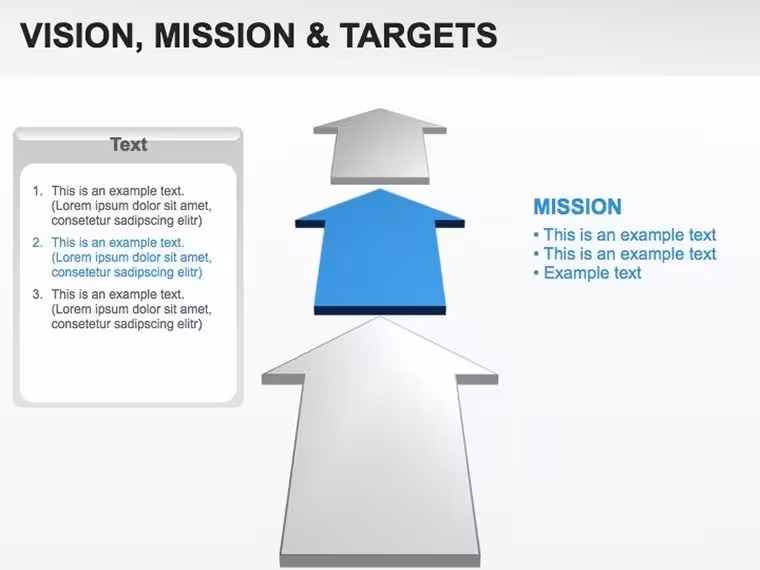 VISION, MISSION & TARGETS

Text

1. This is an example text. (Lorem ipsum dolor sit amet, consetetur sadipscing elitr)

2. This is an example text. (Lorem ipsum dolor sit amet, consetetur sadipscing elitr)

3. This is an example text. (Lorem ipsum dolor sit amet, consetetur sadipscing elitr)

MISSION
• This is an example text
• This is an example text
• Example text